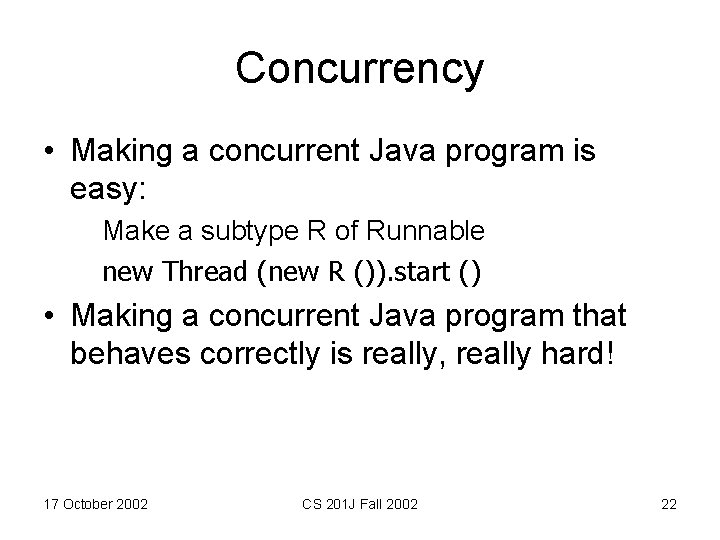 Concurrency

• Making a concurrent Java program is easy:

Make a subtype R of Runnable

new Thread (new R ()).start ()

• Making a concurrent Java program that behaves correctly is really, really hard!

17 October 2002

CS 201J Fall 2002

22